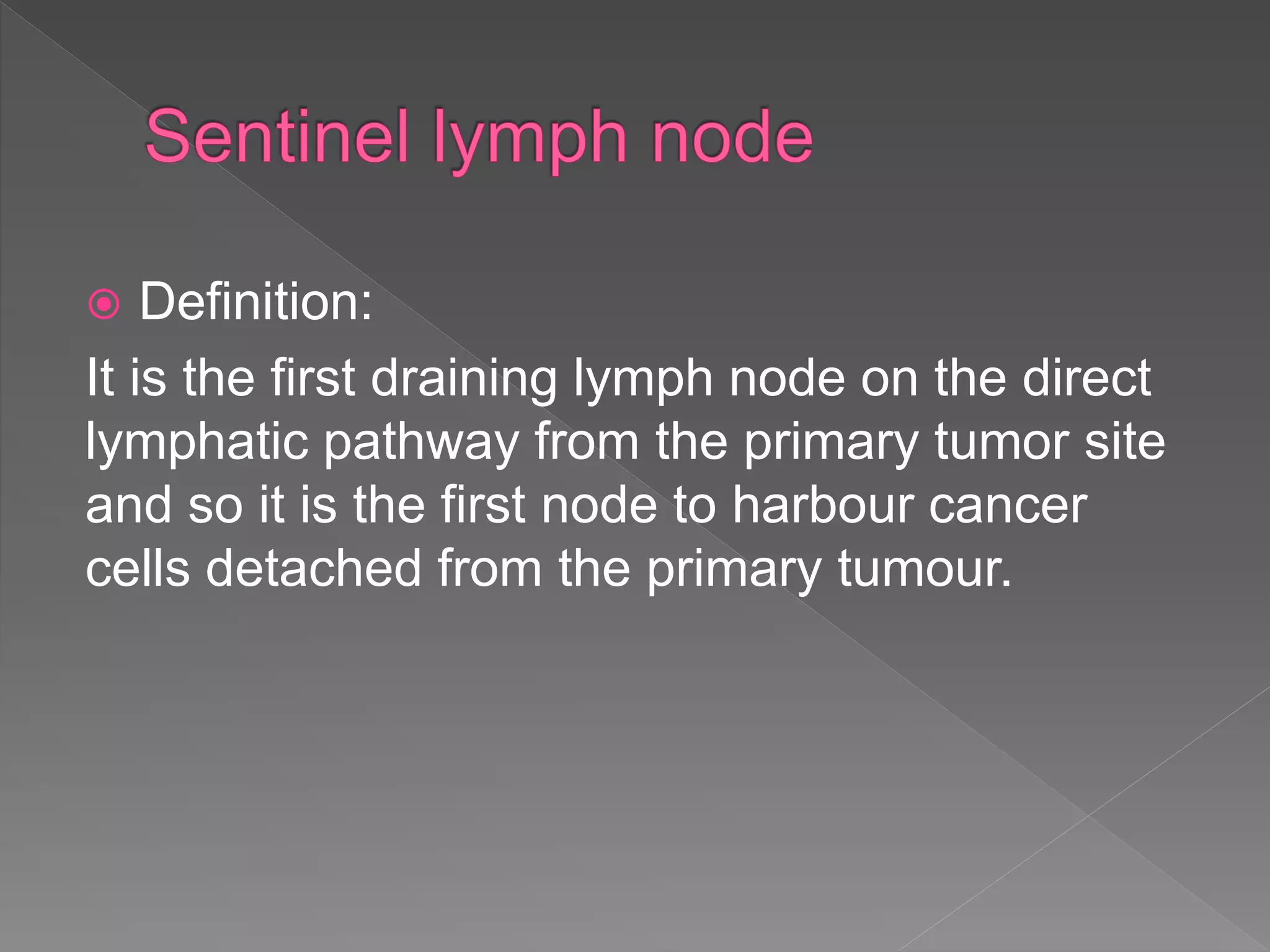 Sentinel lymph node

Definition:

It is the first draining lymph node on the direct lymphatic pathway from the primary tumor site and so it is the first node to harbour cancer cells detached from the primary tumour.